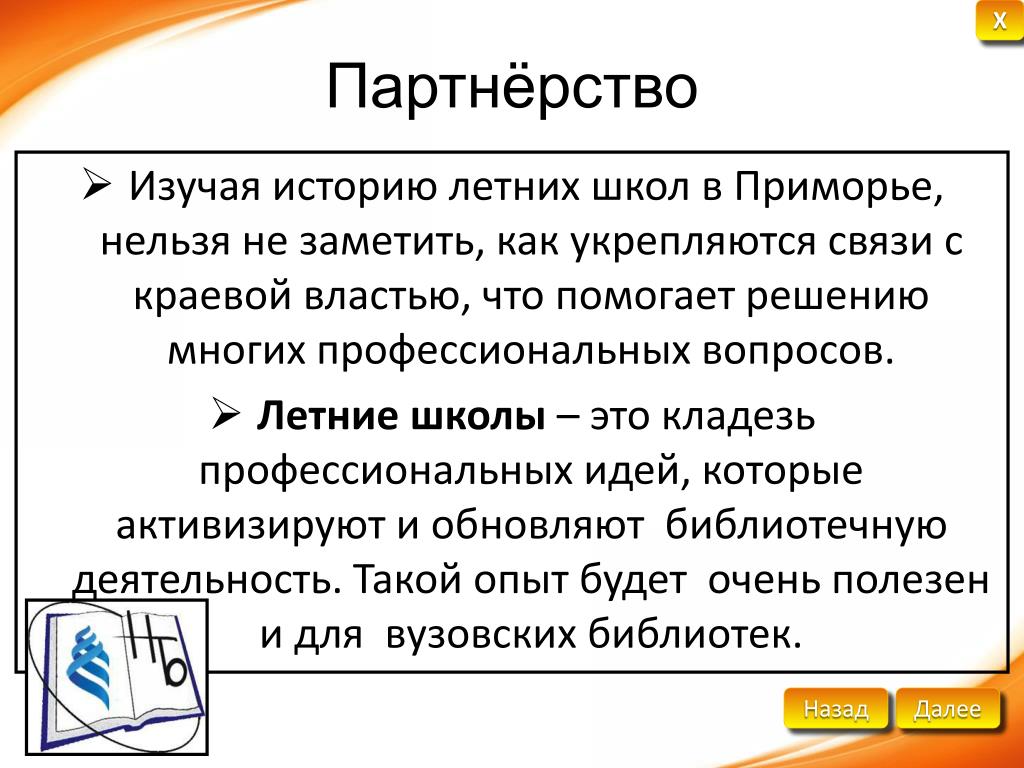 X

Партнёрство

➢ Изучая историю летних школ в Приморье, нельзя не заметить, как укрепляются связи с краевой властью, что помогает решению многих профессиональных вопросов.

➢ **Летние школы** – это кладезь профессиональных идей, которые активизируют и обновляют библиотечную деятельность. Такой опыт будет очень полезен и для вузовских библиотек.

НБ

Назад Далее